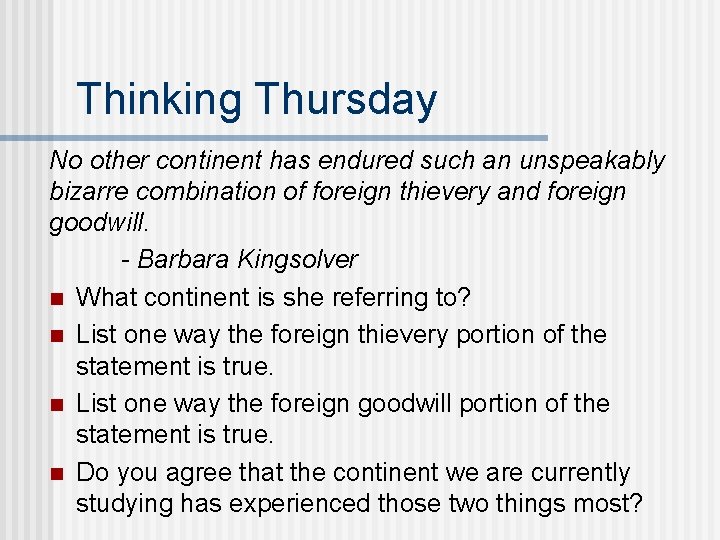 Thinking Thursday

No other continent has endured such an unspeakably bizarre combination of foreign thievery and foreign goodwill.

- Barbara Kingsolver

- What continent is she referring to?
- List one way the foreign thievery portion of the statement is true.
- List one way the foreign goodwill portion of the statement is true.
- Do you agree that the continent we are currently studying has experienced those two things most?